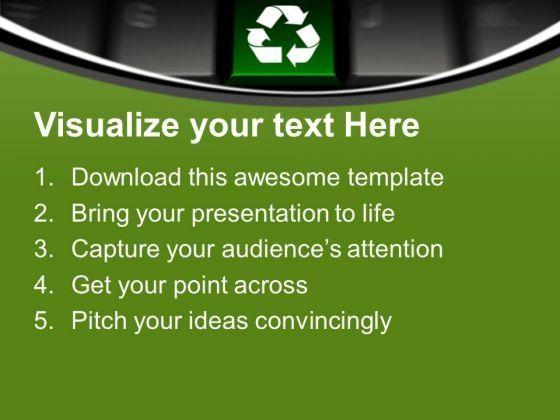 Visualize your text Here

1. Download this awesome template
2. Bring your presentation to life
3. Capture your audience's attention
4. Get your point across
5. Pitch your ideas convincingly